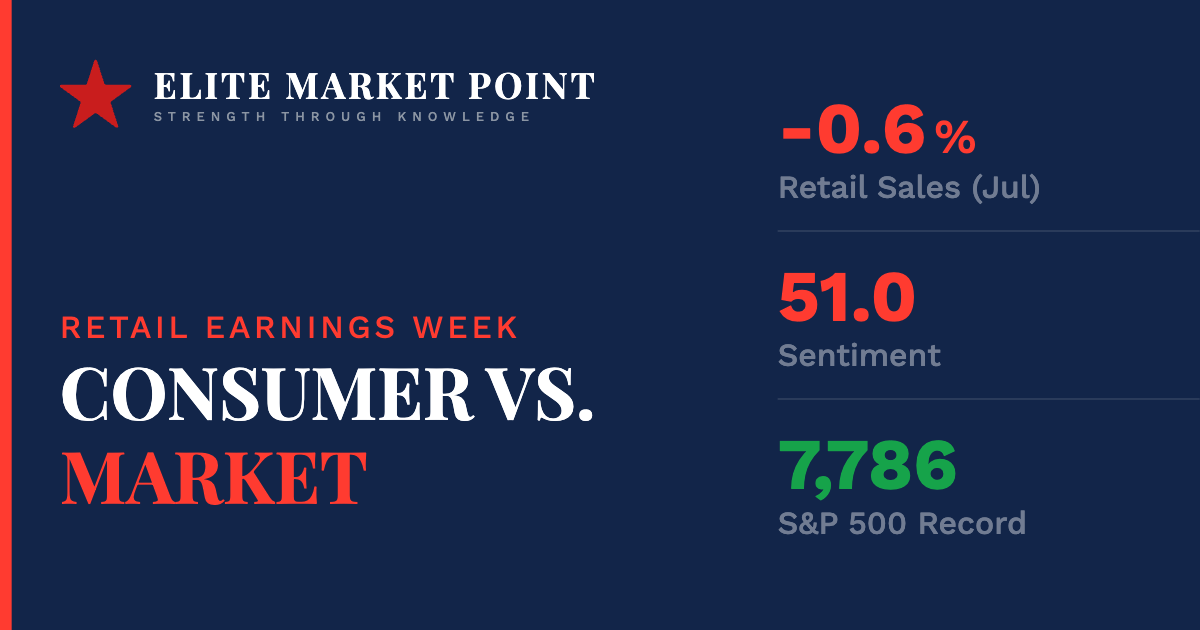 ELITE MARKET POINT
STRENGTH THROUGH KNOWLEDGE

RETAIL EARNINGS WEEK
CONSUMER VS.
MARKET

-0.6 %
Retail Sales (Jul)

51.0
Sentiment

7,786
S&P 500 Record